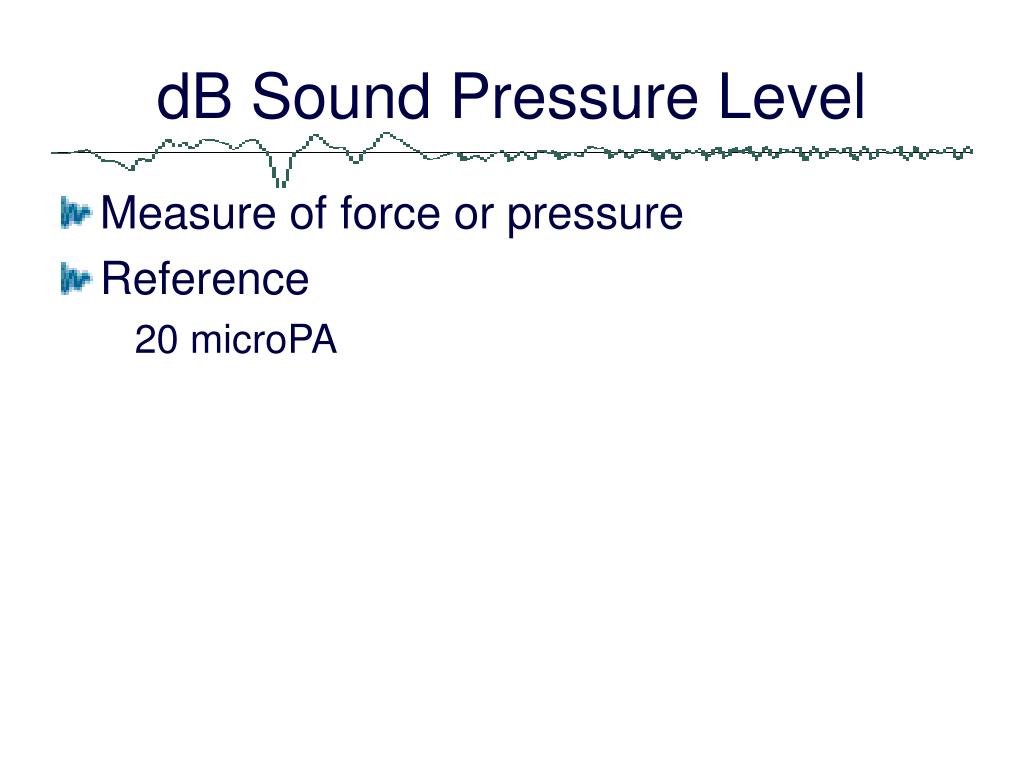 dB Sound Pressure Level

Measure of force or pressure

Reference

20 microPA